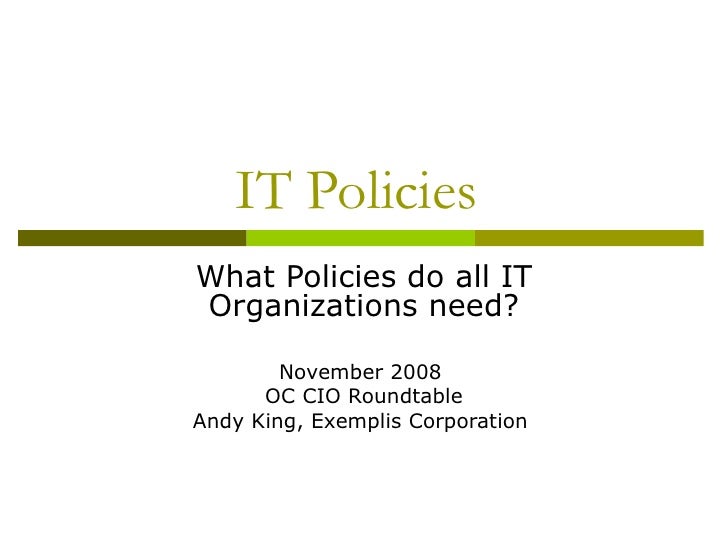 IT Policies

What Policies do all IT Organizations need?

November 2008
OC CIO Roundtable
Andy King, Exemplis Corporation